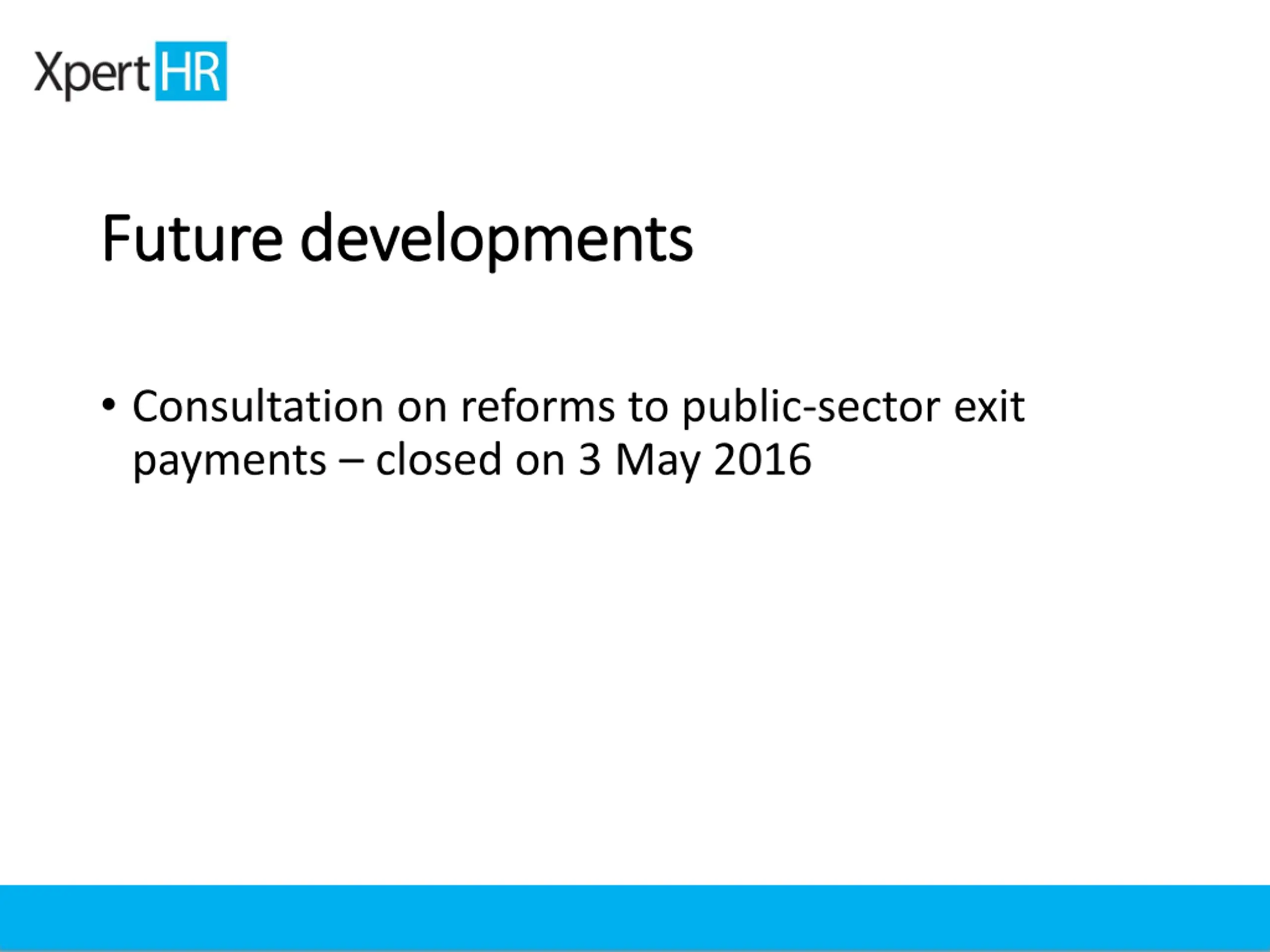 XpertHR

Future developments

• Consultation on reforms to public-sector exit payments – closed on 3 May 2016